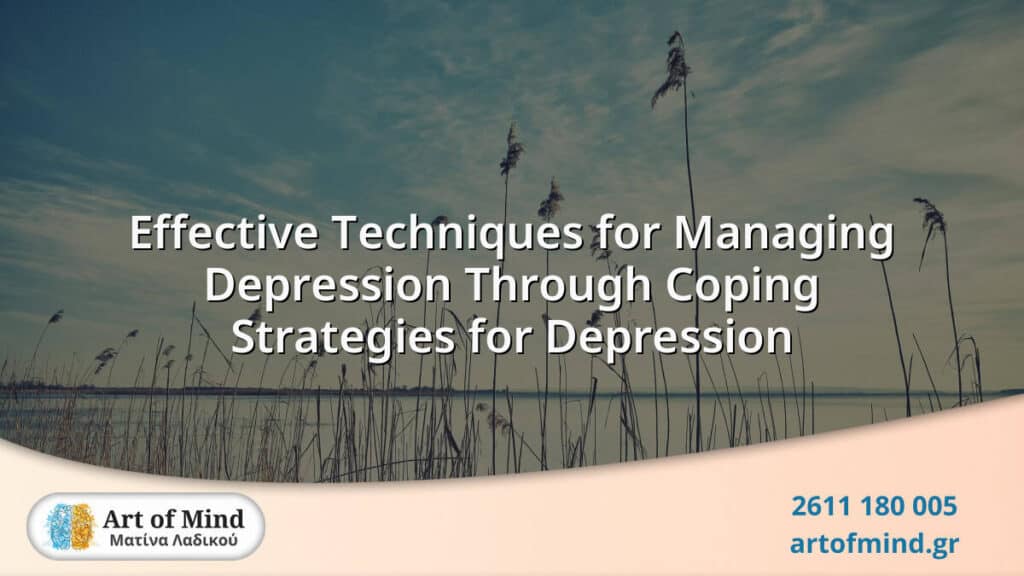 Effective Techniques for Managing Depression Through Coping Strategies for Depression

Art of Mind
Ματίνα Λαδικού

2611 180 005
artofmind.gr